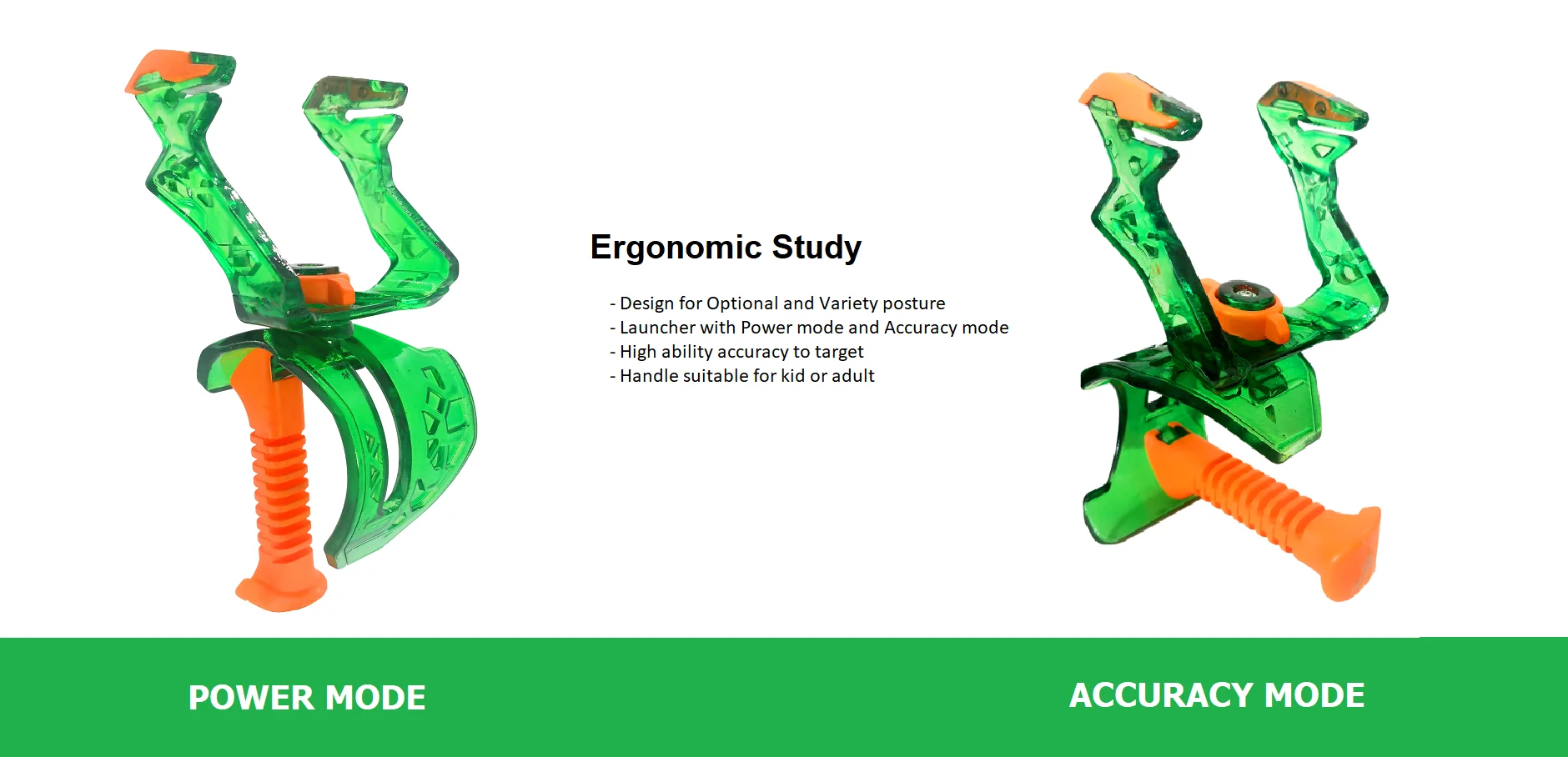 Ergonomic Study

- Design for Optional and Variety posture
- Launcher with Power mode and Accuracy mode
- High ability accuracy to target
- Handle suitable for kid or adult

POWER MODE

ACCURACY MODE